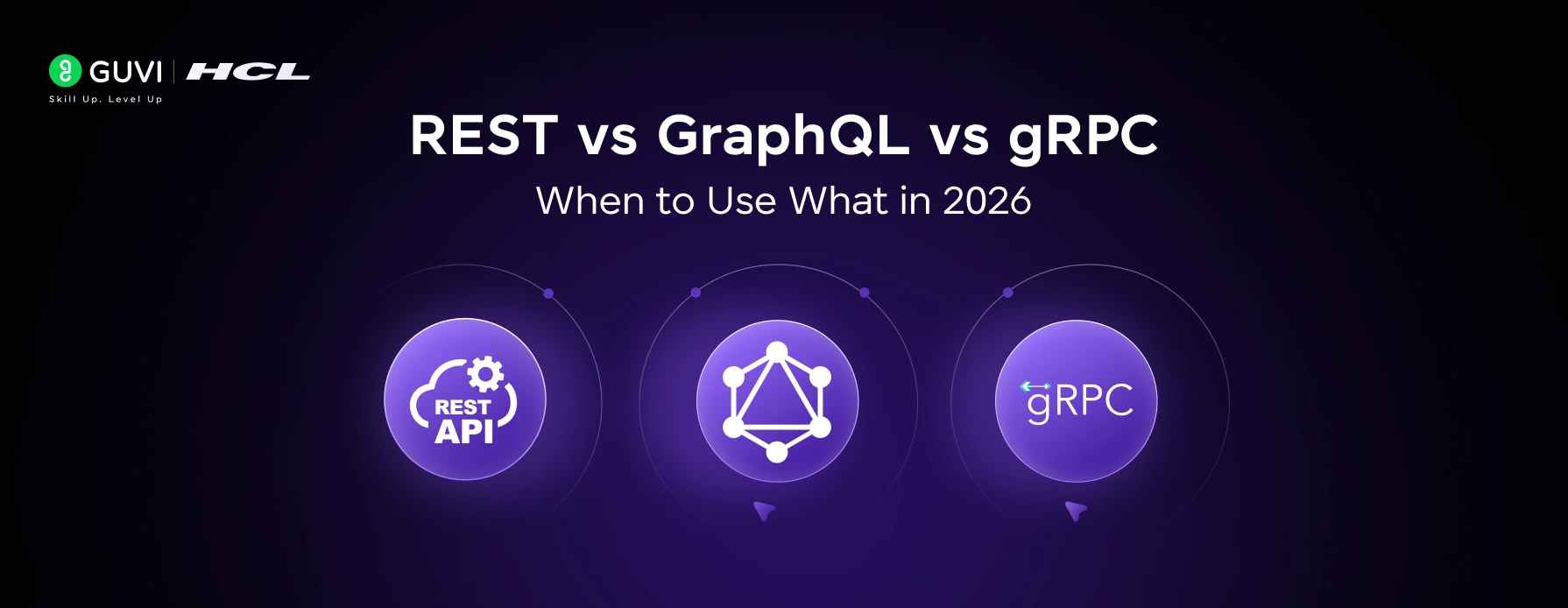 GUVI | HCL
Skill Up. Level Up

REST vs GraphQL vs gRPC

When to Use What in 2026

REST API

gRPC